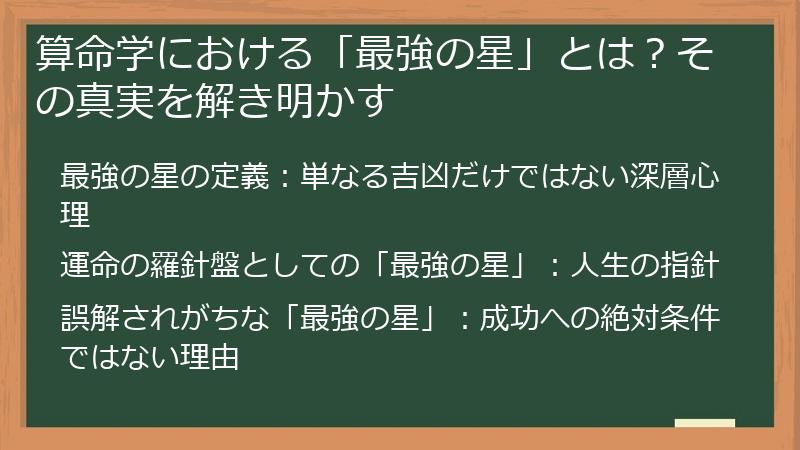 算命学における「最強の星」とは？その真実を解き明かす

最強の星の定義：単なる吉凶だけではない深層心理

運命の羅針盤としての「最強の星」：人生の指針

誤解されがちな「最強の星」：成功への絶対条件ではない理由